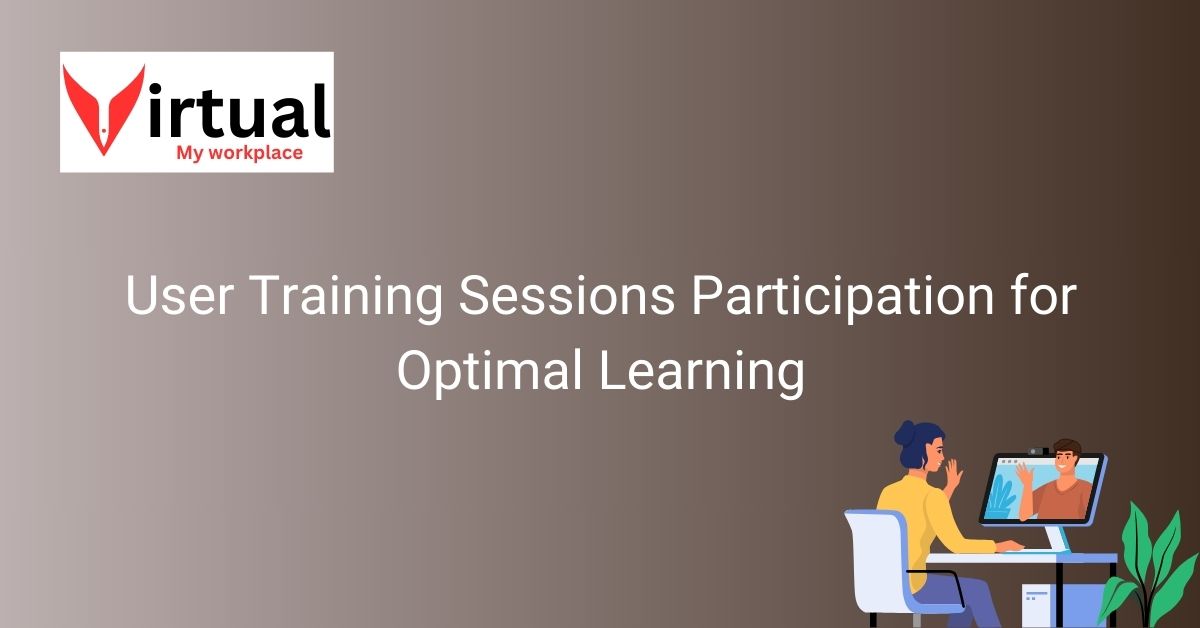 Virtual
My workplace

User Training Sessions Participation for Optimal Learning